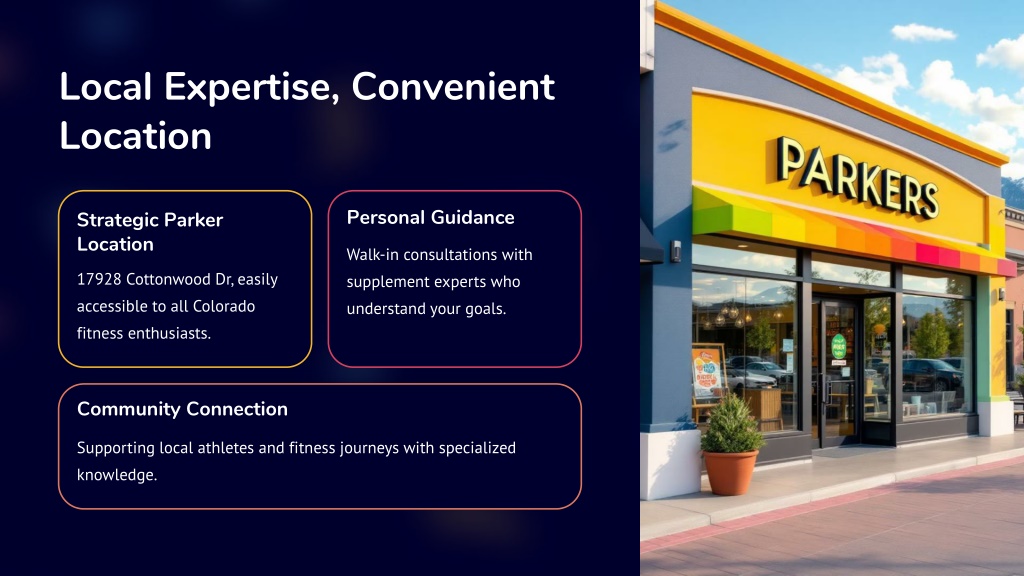 Local Expertise, Convenient Location

Strategic Parker Location

17928 Cottonwood Dr, easily accessible to all Colorado fitness enthusiasts.

Personal Guidance

Walk-in consultations with supplement experts who understand your goals.

Community Connection

Supporting local athletes and fitness journeys with specialized knowledge.

PARKERS